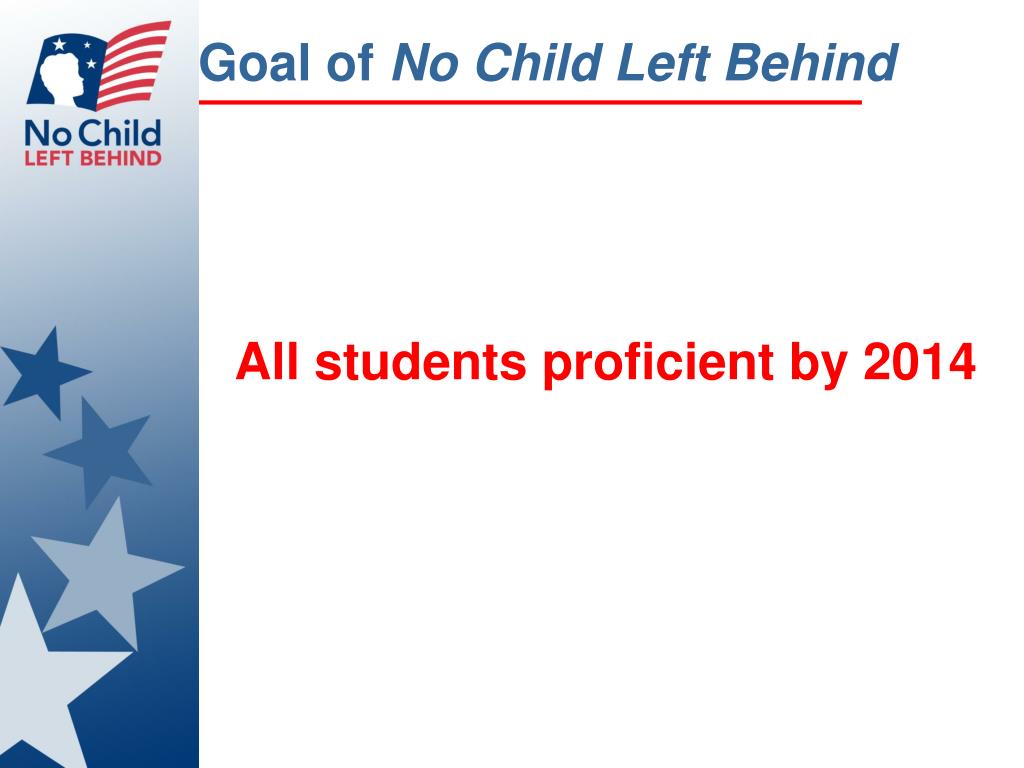 No Child
LEFT BEHIND

Goal of No Child Left Behind

All students proficient by 2014